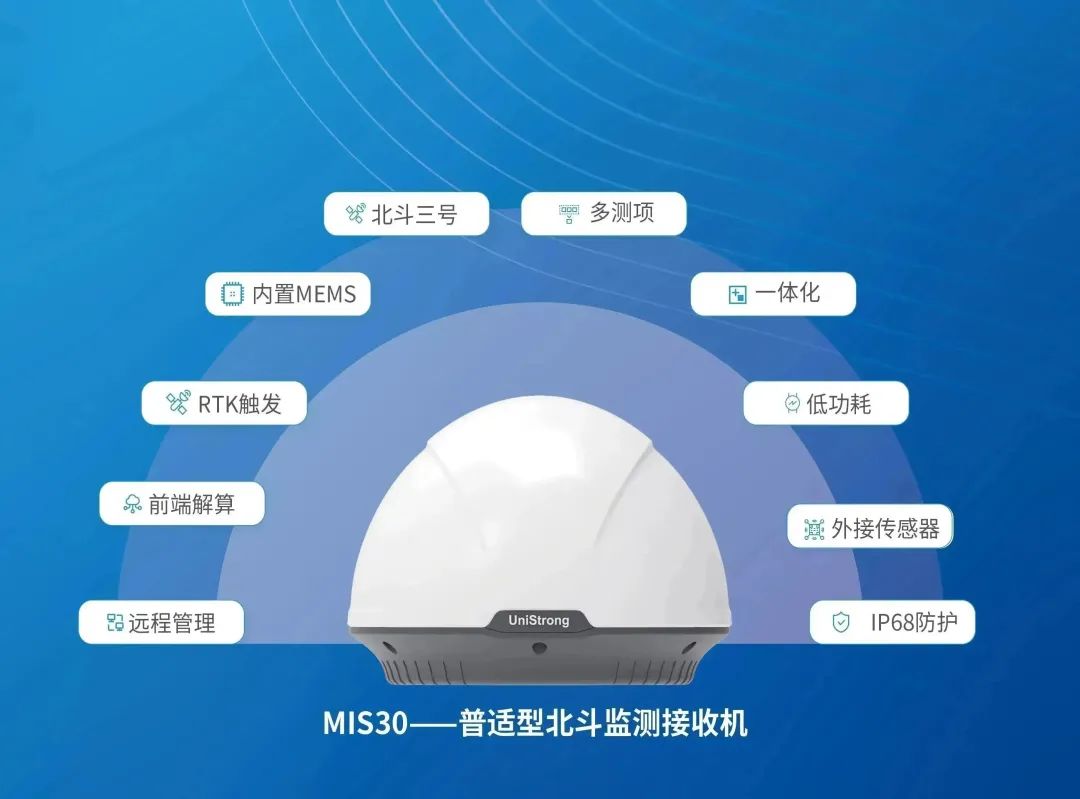 北斗三号

多测项

内置MEMS

一体化

RTK触发

低功耗

前端解算

外接传感器

远程管理

IP68防护

UniStrong

MIS30——普适型北斗监测接收机